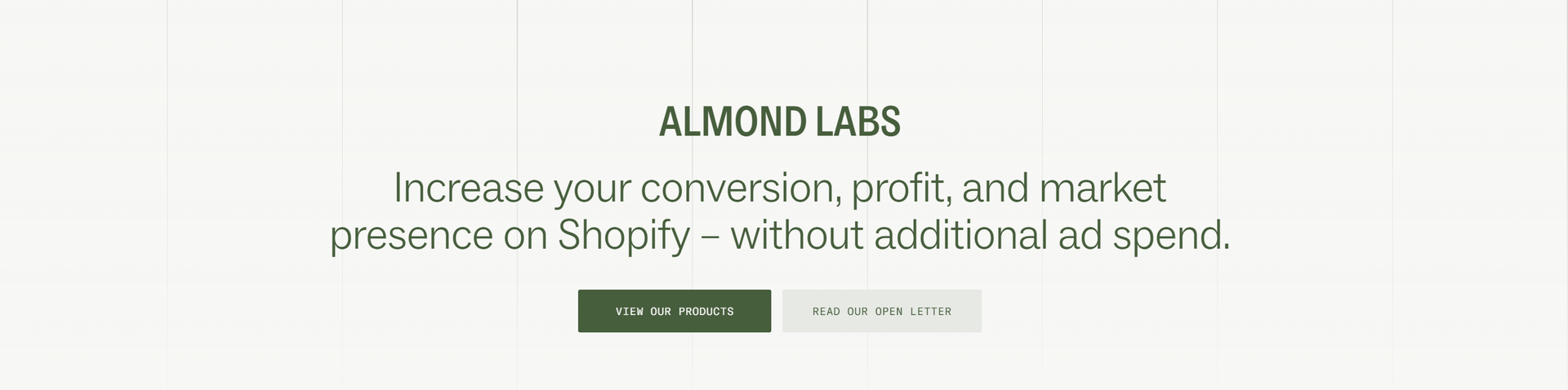 ALMOND LABS

Increase your conversion, profit, and market presence on Shopify – without additional ad spend.

VIEW OUR PRODUCTS

READ OUR OPEN LETTER